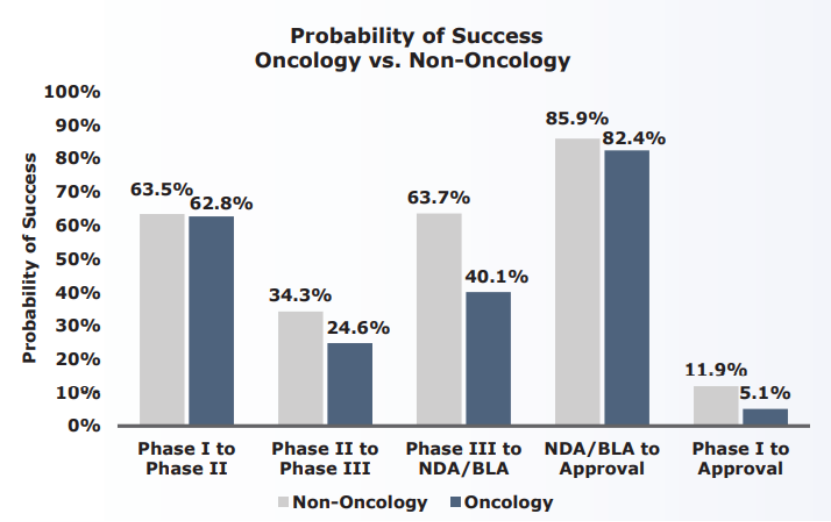 Probability of Success
Oncology vs. Non-Oncology

Probability of Success

100%
90%
80%
70%
60%
50%
40%
30%
20%
10%
0%

63.5%
62.8%
34.3%
24.6%
63.7%
40.1%
85.9%
82.4%
11.9%
5.1%

Phase I to Phase II
Phase II to Phase III
Phase III to NDA/BLA
NDA/BLA to Approval
Phase I to Approval

Non-Oncology
Oncology